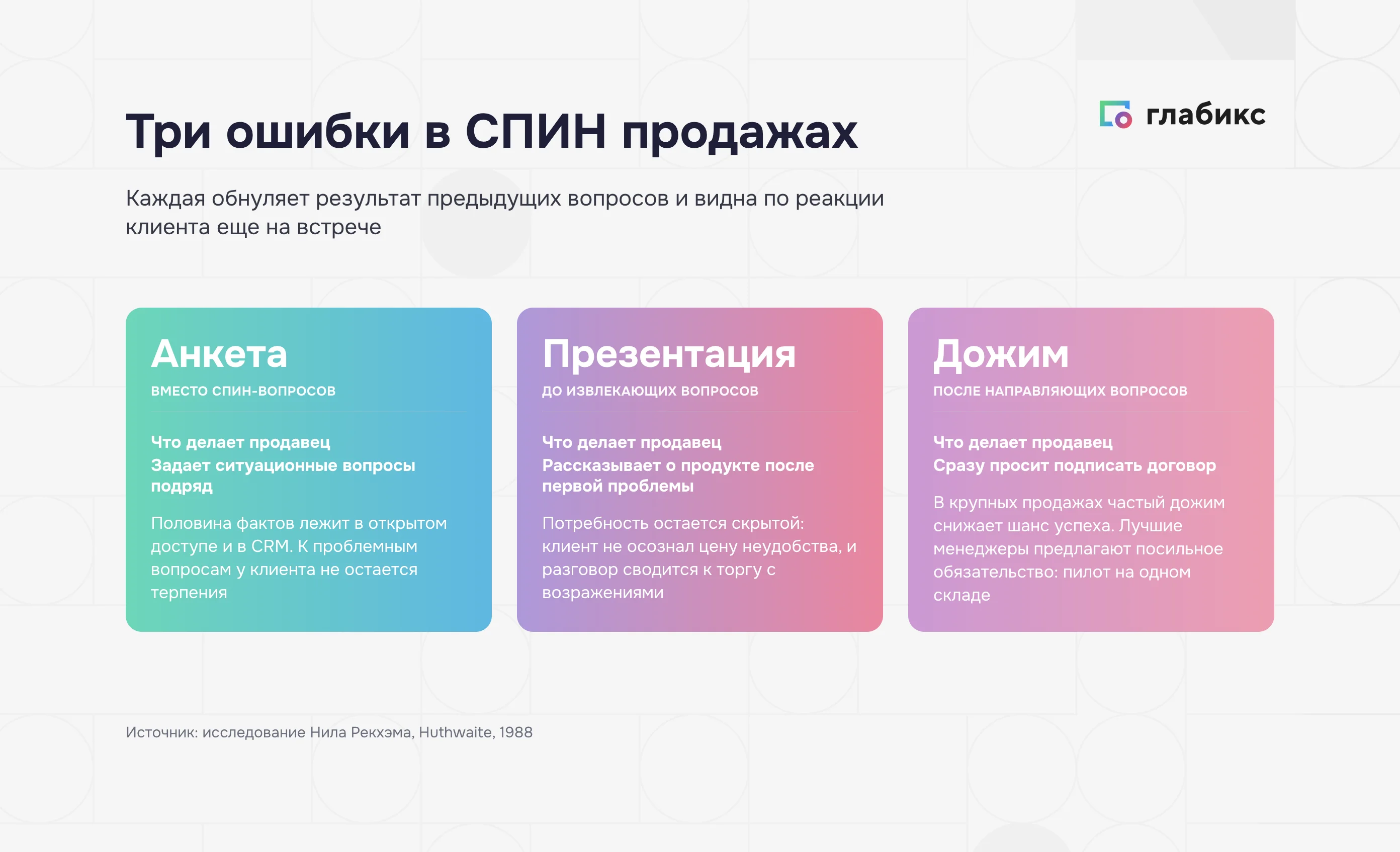 Три ошибки в СПИН продажах

глабикс

Каждая обнуляет результат предыдущих вопросов и видна по реакции клиента еще на встрече

Анкета

ВМЕСТО СПИН-ВОПРОСОВ

Что делает продавец

Задает ситуационные вопросы подряд

Половина фактов лежит в открытом доступе и в CRM. К проблемным вопросам у клиента не остается терпения

Презентация

ДО ИЗВЛЕКАЮЩИХ ВОПРОСОВ

Что делает продавец

Рассказывает о продукте после первой проблемы

Потребность остается скрытой: клиент не осознал цену неудобства, и разговор сводится к торгу с возражениями

Дожим

ПОСЛЕ НАПРАВЛЯЮЩИХ ВОПРОСОВ

Что делает продавец

Сразу просит подписать договор

В крупных продажах частый дожим снижает шанс успеха. Лучшие менеджеры предлагают посильное обязательство: пилот на одном складе

Источник: исследование Нила Рекхэма, Huthwaite, 1988